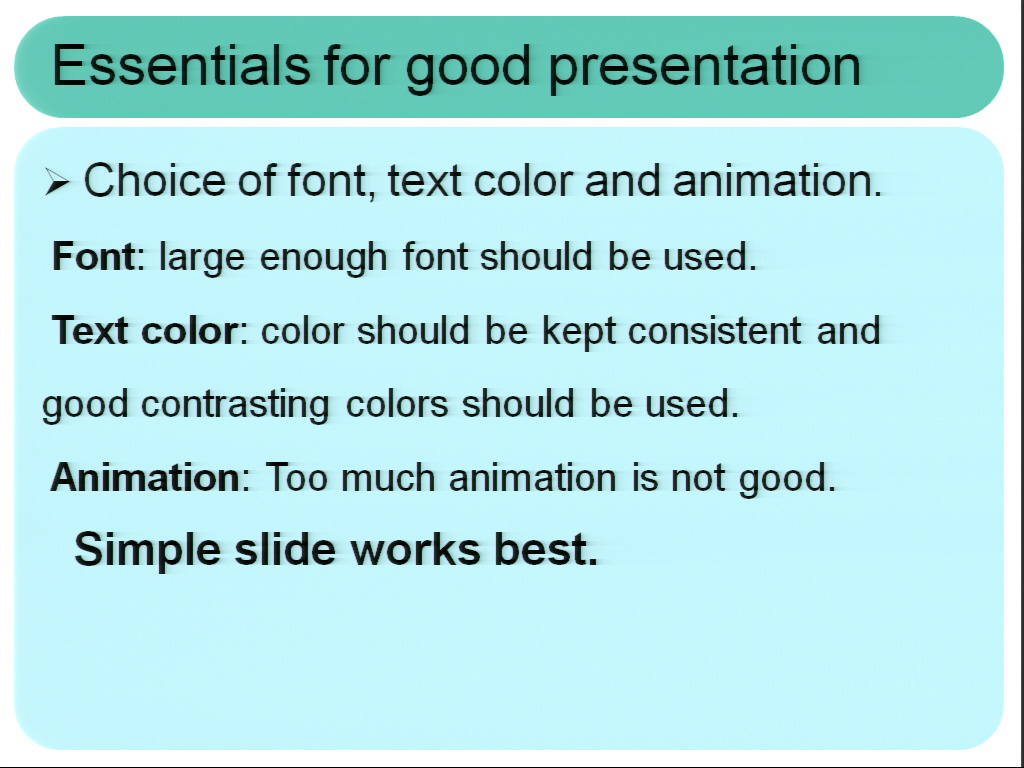 Essentials for good presentation

➢ Choice of font, text color and animation.

Font: large enough font should be used.

Text color: color should be kept consistent and good contrasting colors should be used.

Animation: Too much animation is not good.

Simple slide works best.